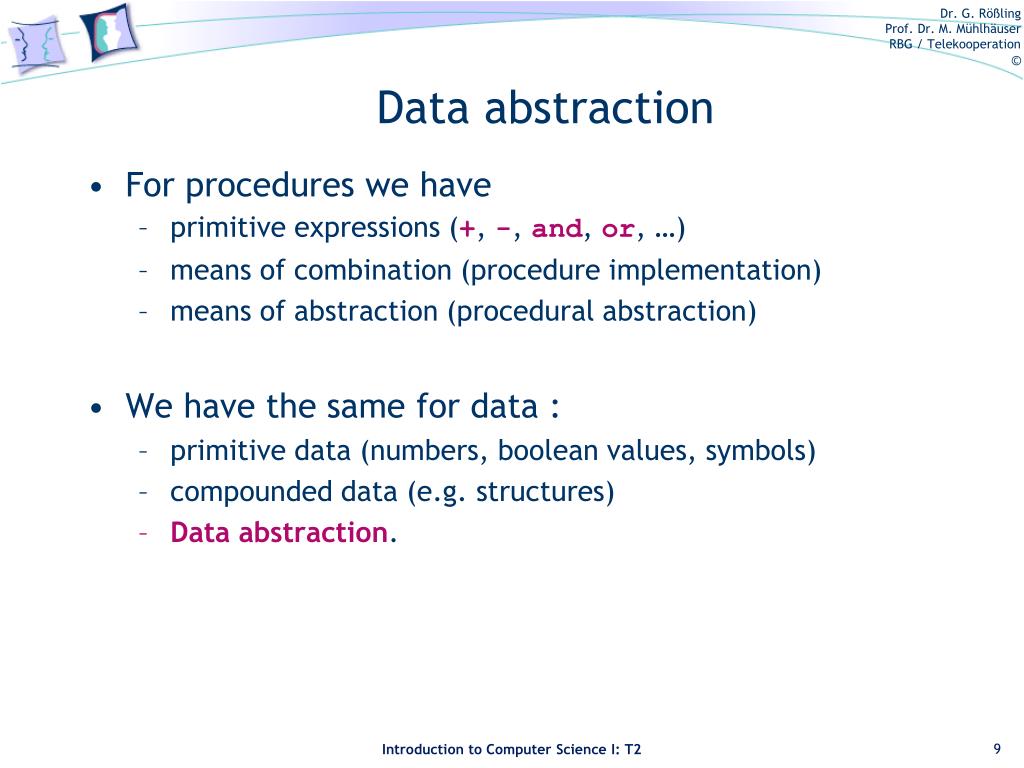 Dr. G. Rößling
Prof. Dr. M. Mühlhäuser
RBG / Telekooperation
©

Data abstraction

• For procedures we have
– primitive expressions (+, -, and, or, …)
– means of combination (procedure implementation)
– means of abstraction (procedural abstraction)

• We have the same for data :
– primitive data (numbers, boolean values, symbols)
– compounded data (e.g. structures)
– Data abstraction.

Introduction to Computer Science I: T2

9